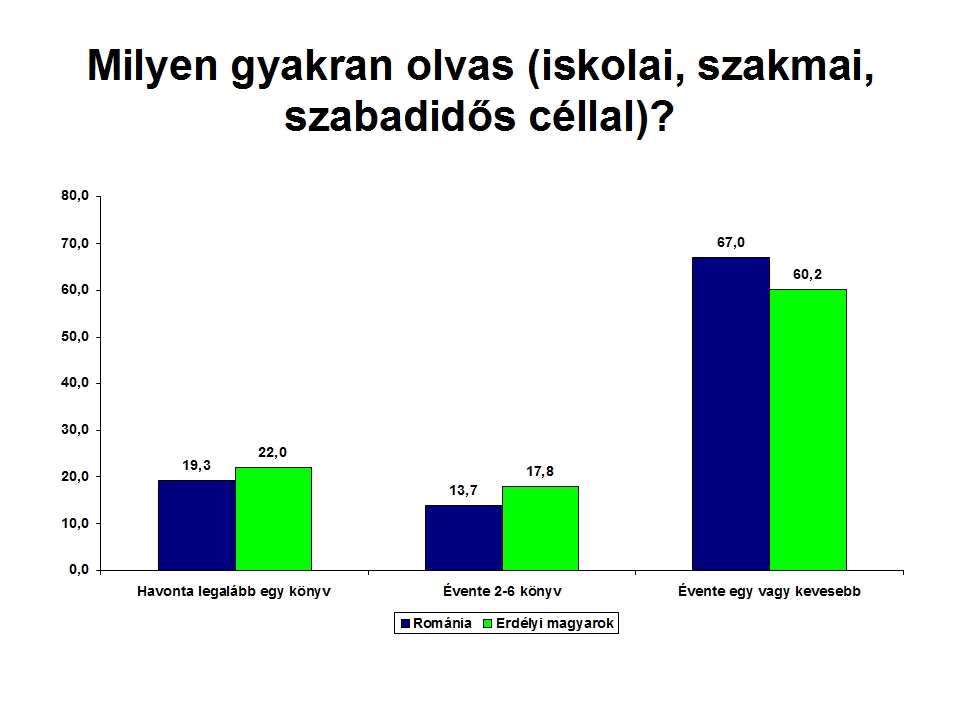 Milyen gyakran olvas (iskolai, szakmai, szabadidős céllal)?

80,0
70,0
60,0
50,0
40,0
30,0
20,0
10,0
0,0

19,3
22,0
13,7
17,8
67,0
60,2

Havonta legalább egy könyv
Évente 2-6 könyv
Évente egy vagy kevesebb

Románia
Erdélyi magyarok